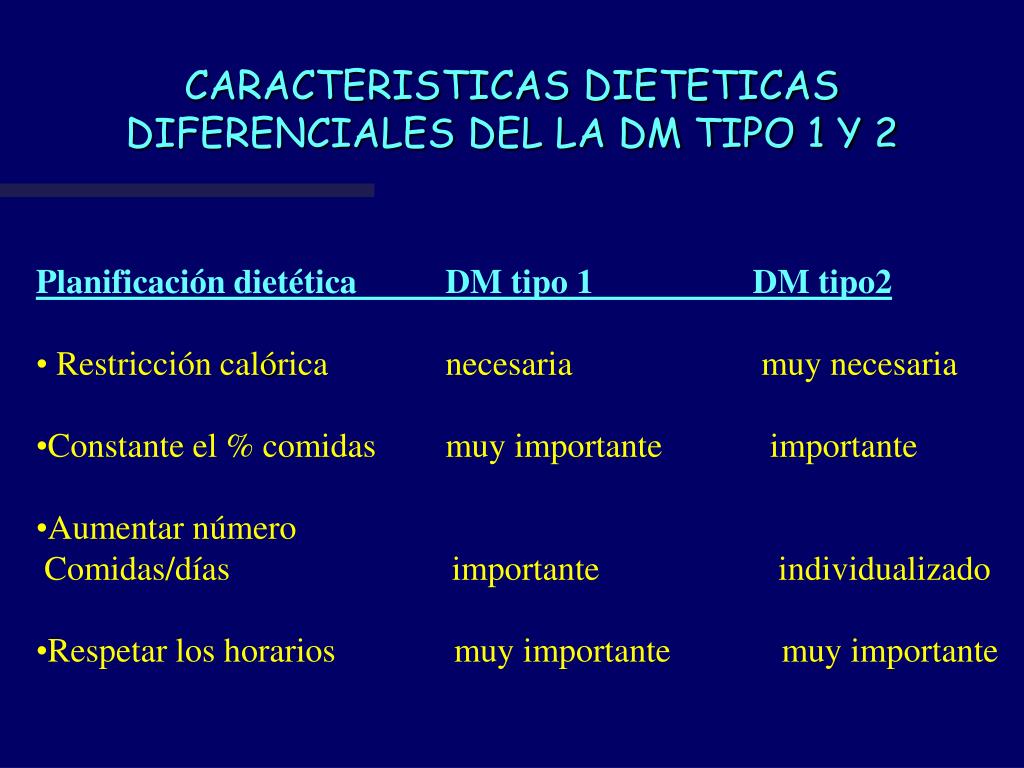 CARACTERISTICAS DIETETICAS DIFERENCIALES DEL LA DM TIPO 1 Y 2

| Planificación dietética | DM tipo 1 | DM tipo2 |
|---|---|---|
| • Restricción calórica | necesaria | muy necesaria |
| •Constante el % comidas | muy importante | importante |
| •Aumentar número Comidas/días | importante | individualizado |
| •Respetar los horarios | muy importante | muy importante |